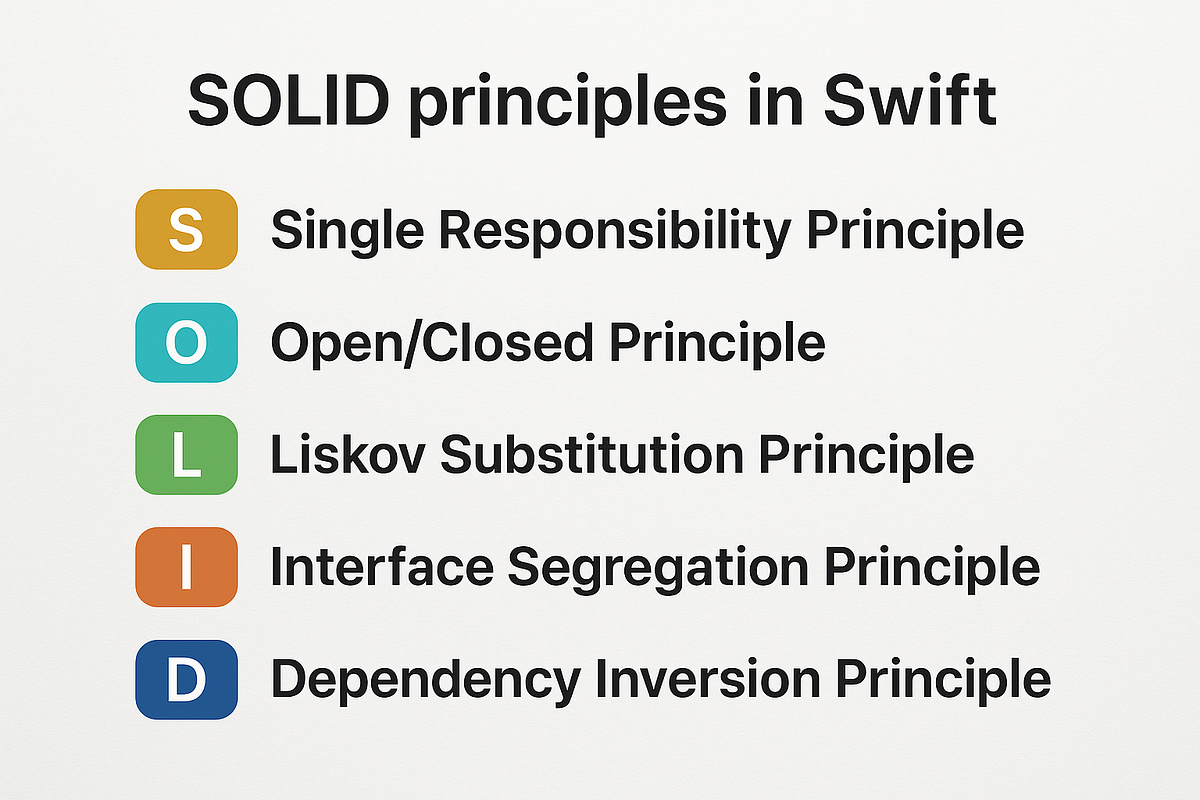 SOLID principles in Swift

S Single Responsibility Principle

O Open/Closed Principle

L Liskov Substitution Principle

I Interface Segregation Principle

D Dependency Inversion Principle